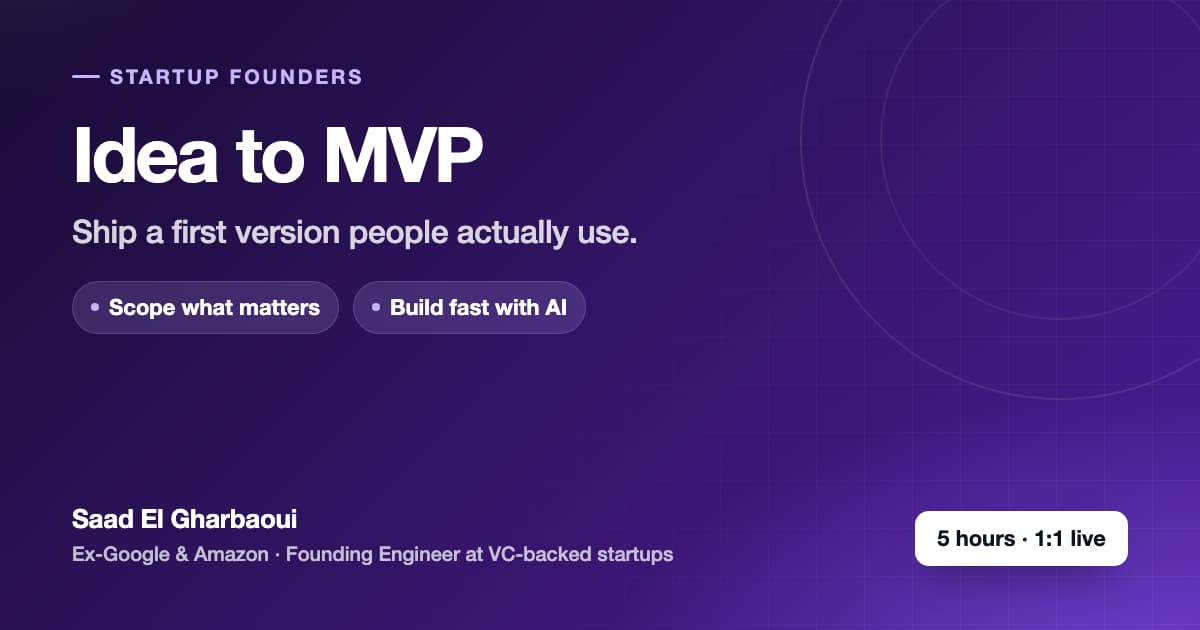 — STARTUP FOUNDERS

Idea to MVP

Ship a first version people actually use.

• Scope what matters

• Build fast with AI

Saad El Gharbaoui

Ex-Google & Amazon · Founding Engineer at VC-backed startups

5 hours · 1:1 live